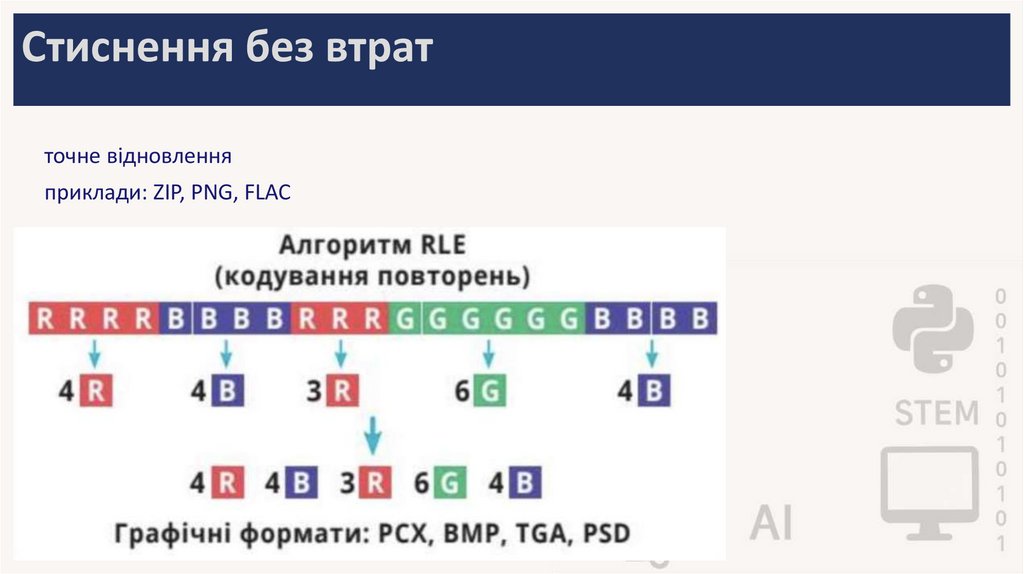 Стиснення без втрат

точне відновлення

приклади: ZIP, PNG, FLAC

Алгоритм RLE
(кодування повторень)

R R R R B B B B R R R G G G G G G B B B B

4 R   4 B   3 R   6 G   4 B

4 R 4 B 3 R 6 G 4 B

Графічні формати: PCX, BMP, TGA, PSD

STEM

AI

0
0
1
0
1
0
1
0
1
0
1